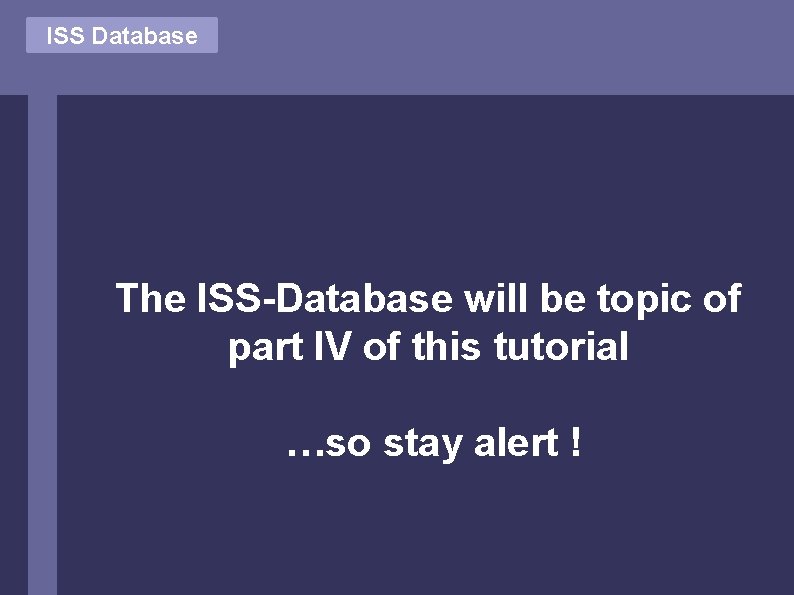 ISS Database

The ISS-Database will be topic of part IV of this tutorial

…so stay alert !